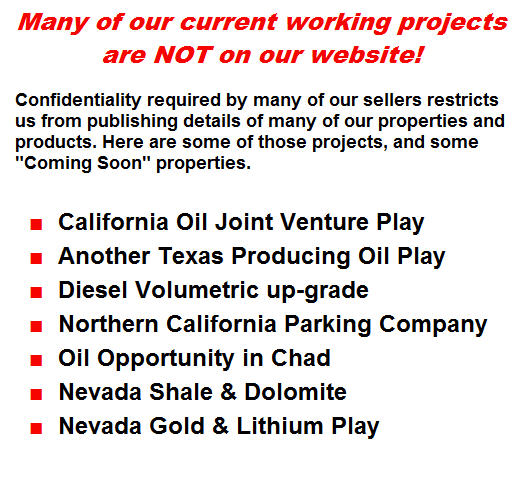 Many of our current working projects are NOT on our website!

Confidentiality required by many of our sellers restricts us from publishing details of many of our properties and products. Here are some of those projects, and some "Coming Soon" properties.

- California Oil Joint Venture Play
- Another Texas Producing Oil Play
- Diesel Volumetric up-grade
- Northern California Parking Company
- Oil Opportunity in Chad
- Nevada Shale & Dolomite
- Nevada Gold & Lithium Play